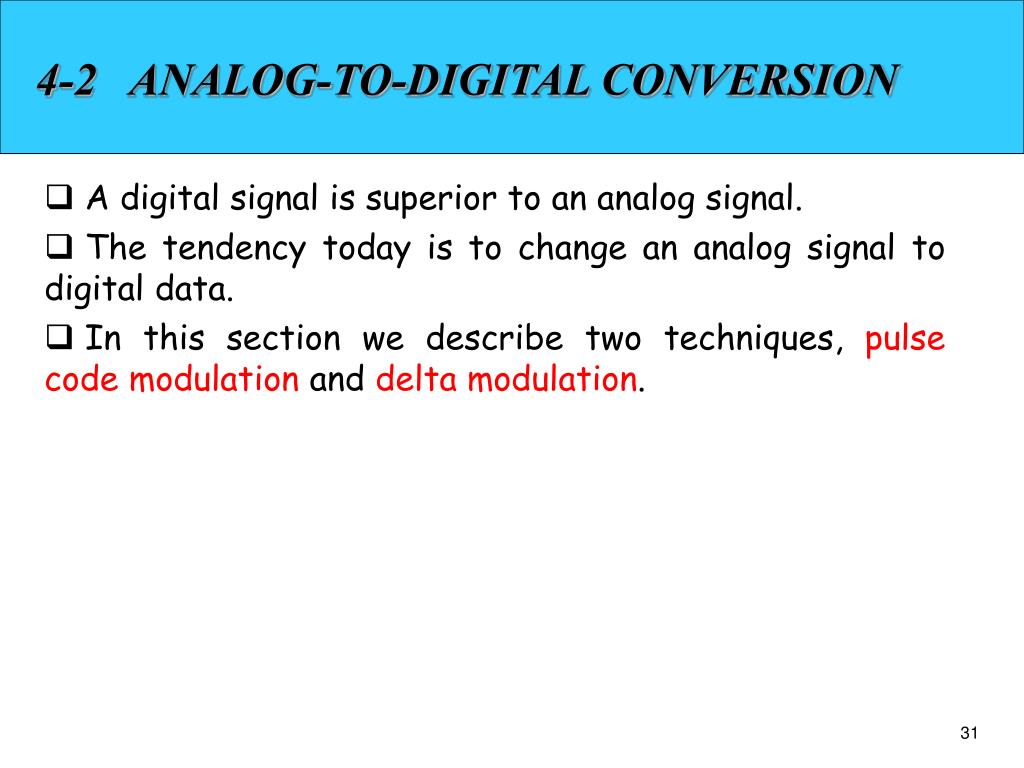 4-2 ANALOG-TO-DIGITAL CONVERSION

❑ A digital signal is superior to an analog signal.

❑ The tendency today is to change an analog signal to digital data.

❑ In this section we describe two techniques, pulse code modulation and delta modulation.

31